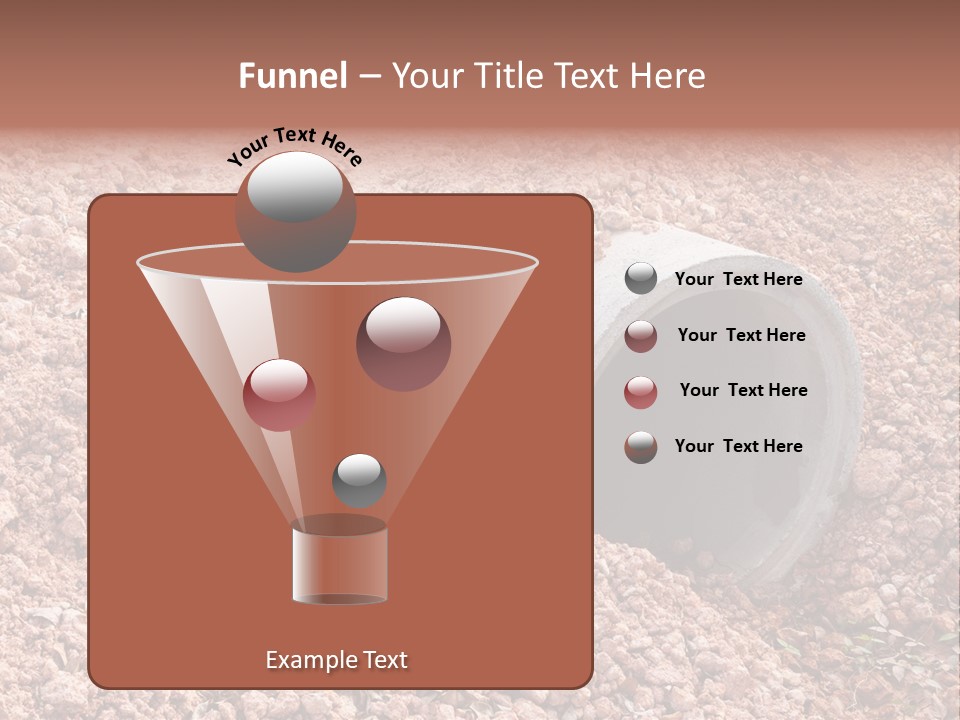 Funnel – Your Title Text Here

Your Text Here

Your Text Here

Your Text Here

Your Text Here

Your Text Here

Example Text